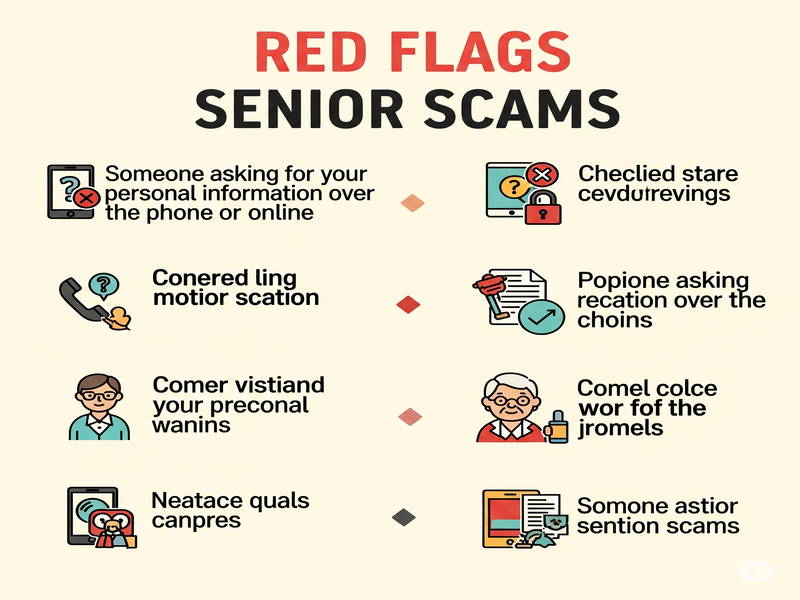 RED FLAGS
SENIOR SCAMS

Someone asking for your personal information over the phone or online

Conered ling motior scation

Comer vistiand your preconal wanins

Neatace quals canpres

Checlied stare cevdutrevings

Popione asking recation over the choins

Comel colce wor fof the jromels

Somone astior sention scams